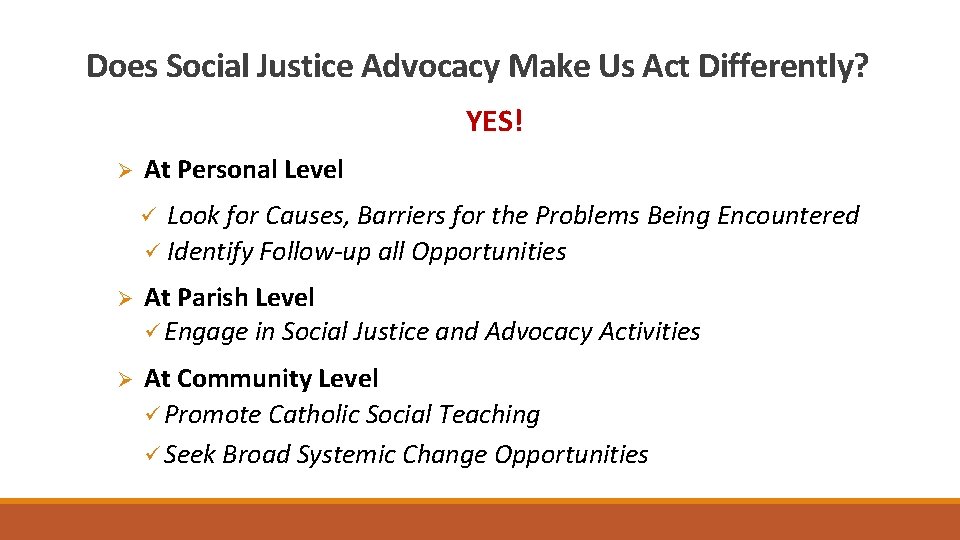 Does Social Justice Advocacy Make Us Act Differently?

YES!

➢ At Personal Level

✓ Look for Causes, Barriers for the Problems Being Encountered
✓ Identify Follow-up all Opportunities

➢ At Parish Level
✓ Engage in Social Justice and Advocacy Activities

➢ At Community Level
✓ Promote Catholic Social Teaching
✓ Seek Broad Systemic Change Opportunities